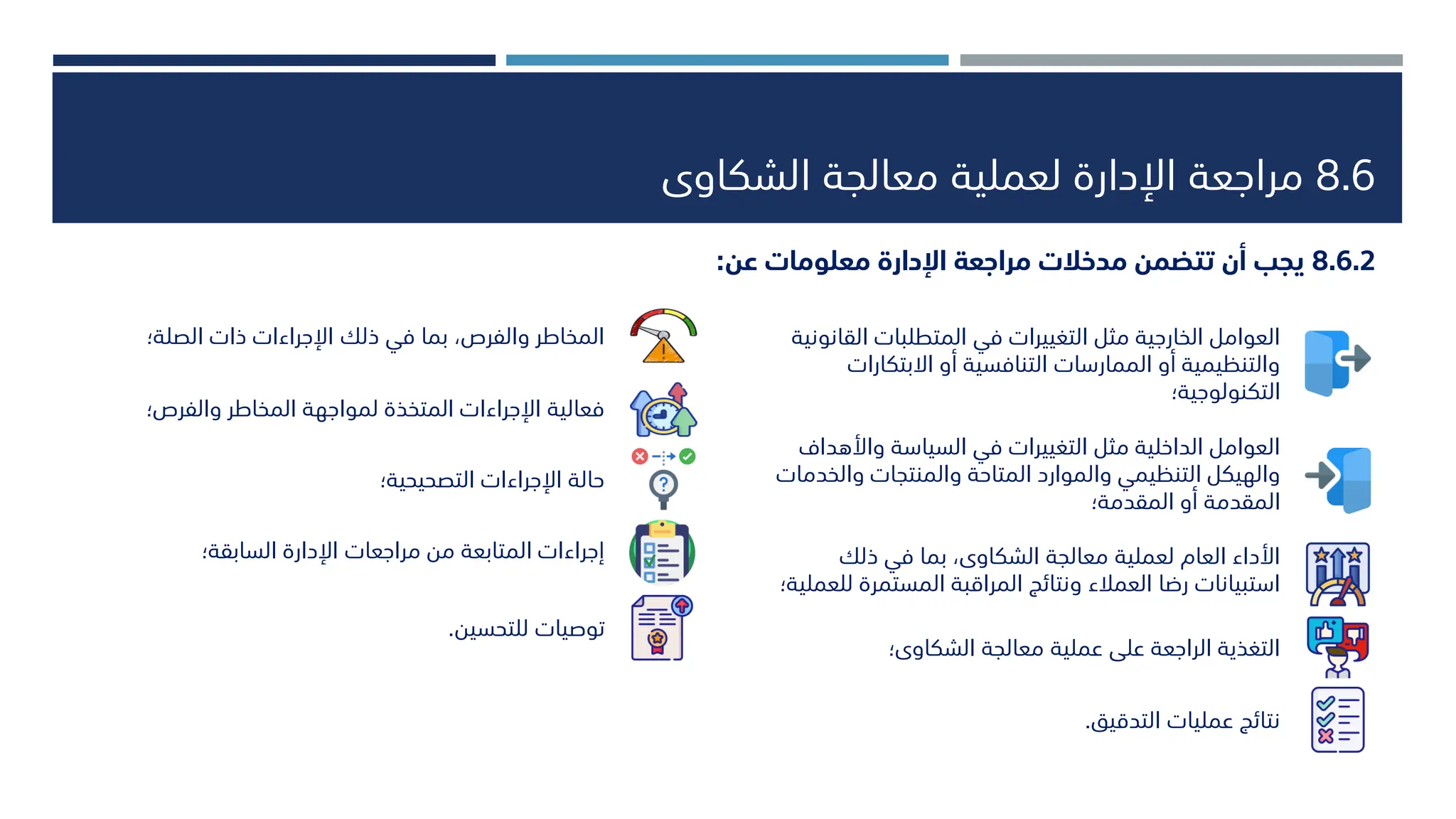 8.6 مراجعة الإدارة لعملية معالجة الشكاوى

8.6.2 يجب أن تتضمن مدخلات مراجعة الإدارة معلومات عن:

العوامل الخارجية مثل التغييرات في المتطلبات القانونية والتنظيمية أو الممارسات التنافسية أو الابتكارات التكنولوجية؛

العوامل الداخلية مثل التغييرات في السياسة والأهداف والهيكل التنظيمي والموارد المتاحة والمنتجات والخدمات المقدمة أو المقدمة؛

الأداء العام لعملية معالجة الشكاوى، بما في ذلك استبيانات رضا العملاء ونتائج المراقبة المستمرة للعملية؛

التغذية الراجعة على عملية معالجة الشكاوى؛

نتائج عمليات التدقيق.

المخاطر والفرص، بما في ذلك الإجراءات ذات الصلة؛

فعالية الإجراءات المتخذة لمواجهة المخاطر والفرص؛

حالة الإجراءات التصحيحية؛

إجراءات المتابعة من مراجعات الإدارة السابقة؛

توصيات للتحسين.